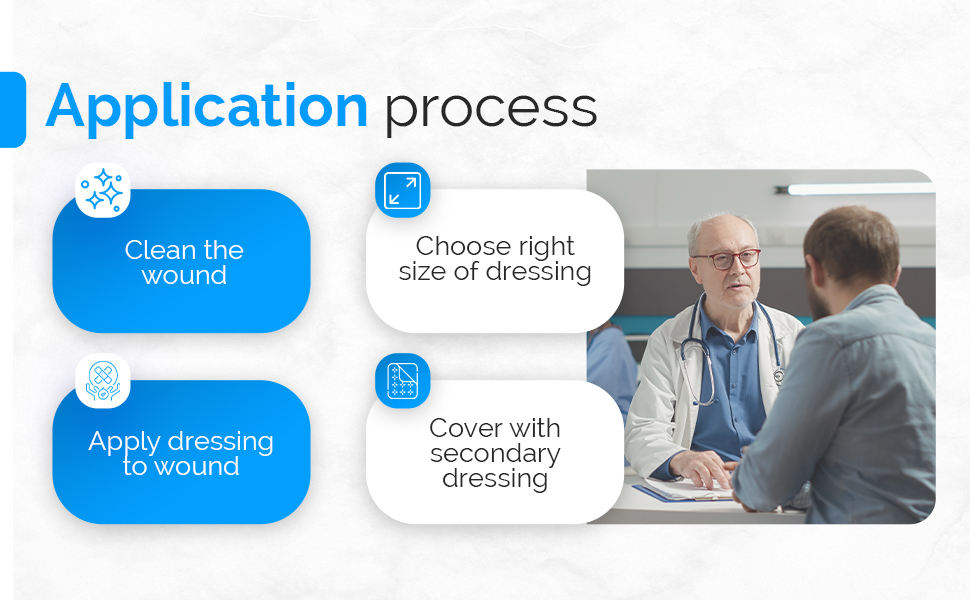 Application process

Clean the wound

Choose right size of dressing

Apply dressing to wound

Cover with secondary dressing